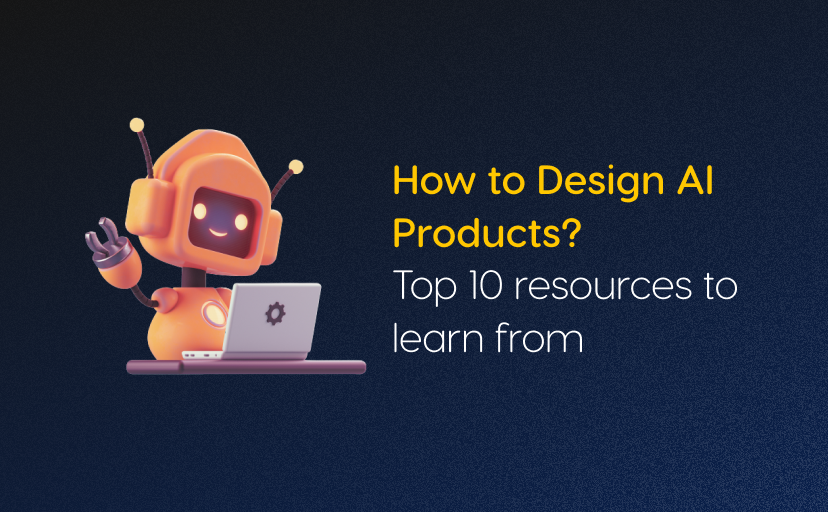 How to Design AI Products?
Top 10 resources to learn from